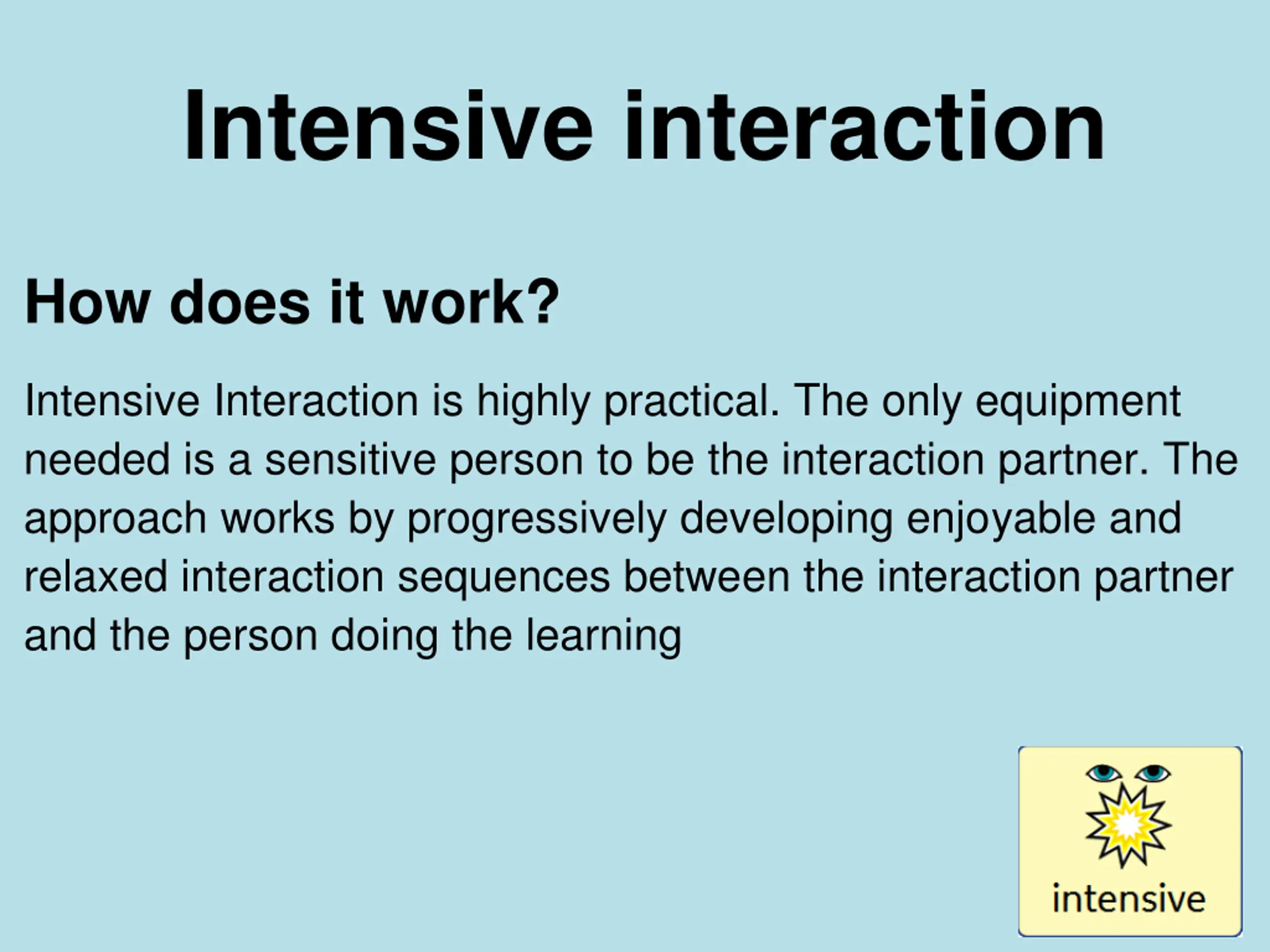 Intensive interaction

How does it work?

Intensive Interaction is highly practical. The only equipment needed is a sensitive person to be the interaction partner. The approach works by progressively developing enjoyable and relaxed interaction sequences between the interaction partner and the person doing the learning

intensive